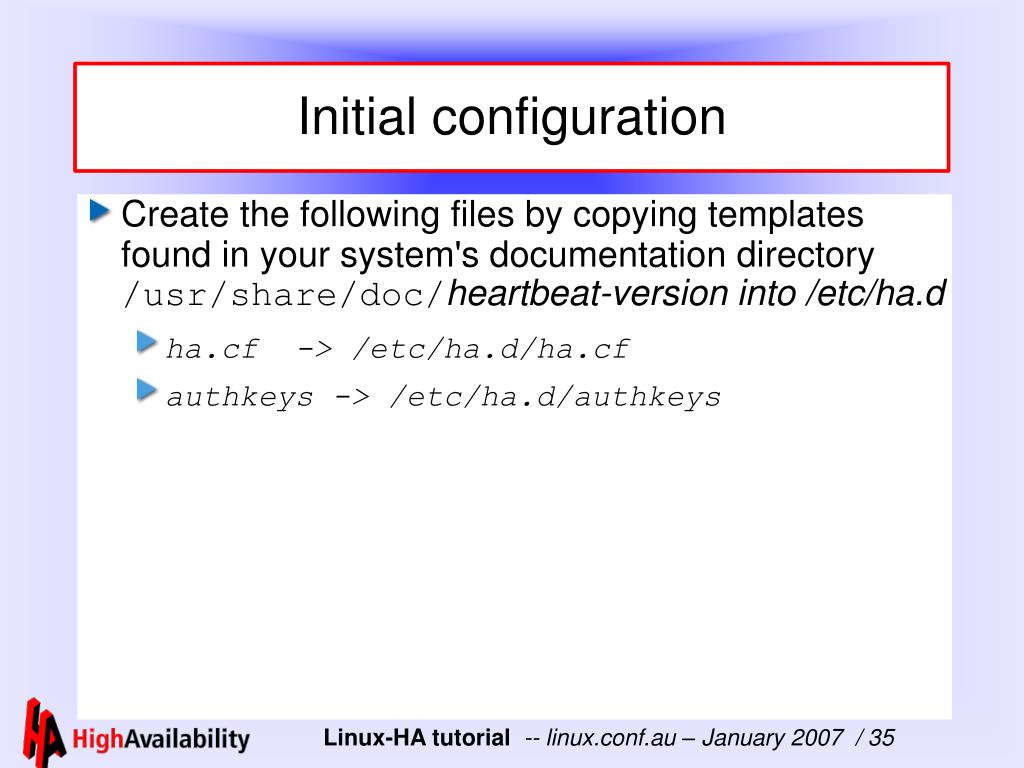 Initial configuration

Create the following files by copying templates found in your system's documentation directory /usr/share/doc/heartbeat-version into /etc/ha.d

ha.cf -> /etc/ha.d/ha.cf

authkeys -> /etc/ha.d/authkeys

HA HighAvailability

Linux-HA tutorial -- linux.conf.au – January 2007 / 35